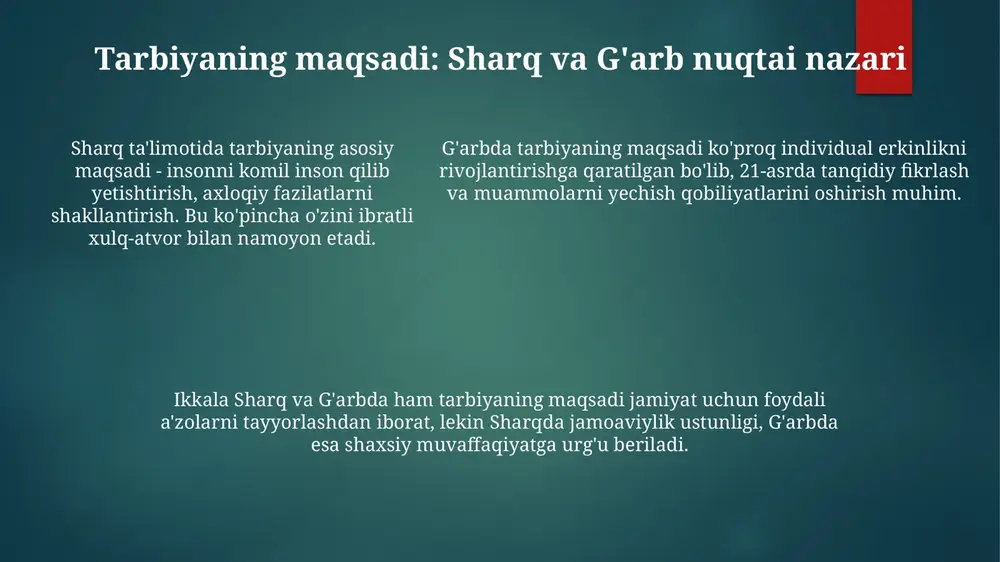 Tarbiyaning maqsadi: Sharq va G'arb nuqtai nazari

Sharq ta'limotida tarbiyaning asosiy maqsadi - insonni komil inson qilib yetishtirish, axloqiy fazilatlarni shakllantirish. Bu ko'pincha o'zini ibratli xulq-atvor bilan namoyon etadi.

G'arbda tarbiyaning maqsadi ko'proq individual erkinlikni rivojlantirishga qaratilgan bo'lib, 21-asrda tanqidiy fikrlash va muammolarni yechish qobiliyatlarini oshirish muhim.

Ikkala Sharq va G'arbda ham tarbiyaning maqsadi jamiyat uchun foydali a'zolarni tayyorlashdan iborat, lekin Sharqda jamoaviylik ustunligi, G'arbda esa shaxsiy muvaffaqiyatga urg'u beriladi.